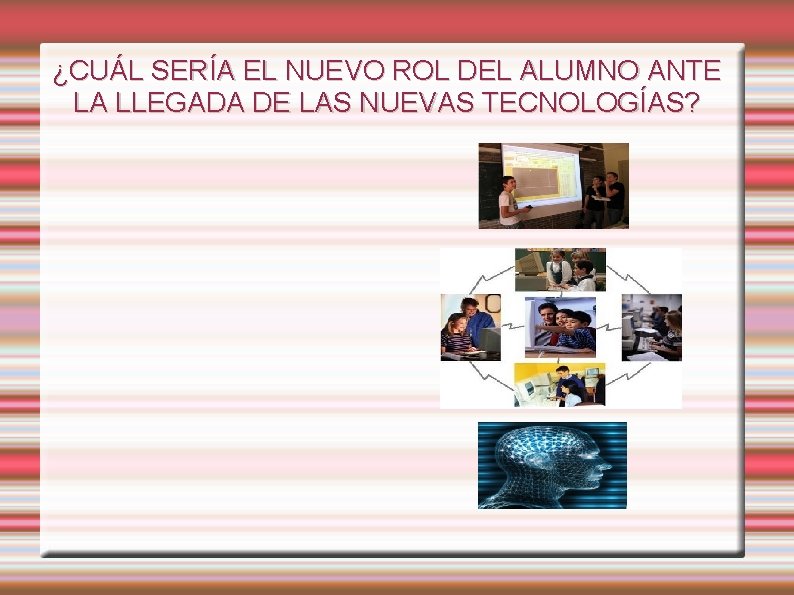 ¿CUÁL SERÍA EL NUEVO ROL DEL ALUMNO ANTE LA LLEGADA DE LAS NUEVAS TECNOLOGÍAS?